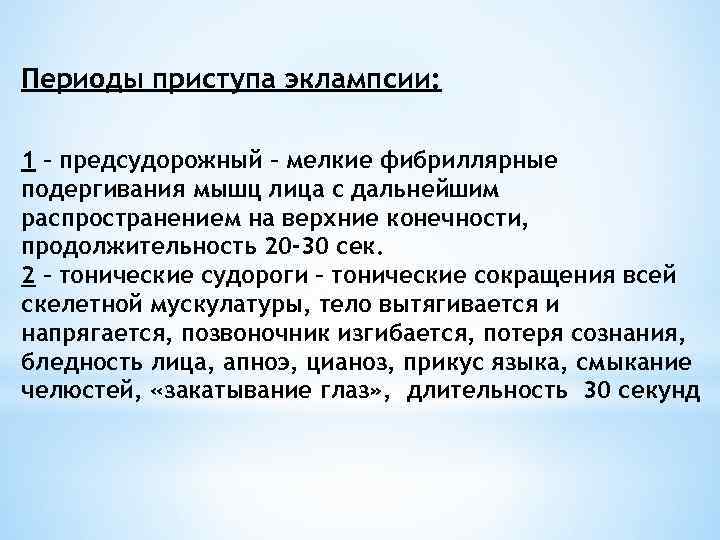 Периоды приступа эклампсии:

1 – предсудорожный – мелкие фибриллярные подергивания мышц лица с дальнейшим распространением на верхние конечности, продолжительность 20-30 сек.
2 – тонические судороги – тонические сокращения всей скелетной мускулатуры, тело вытягивается и напрягается, позвоночник изгибается, потеря сознания, бледность лица, апноэ, цианоз, прикус языка, смыкание челюстей, «закатывание глаз», длительность 30 секунд